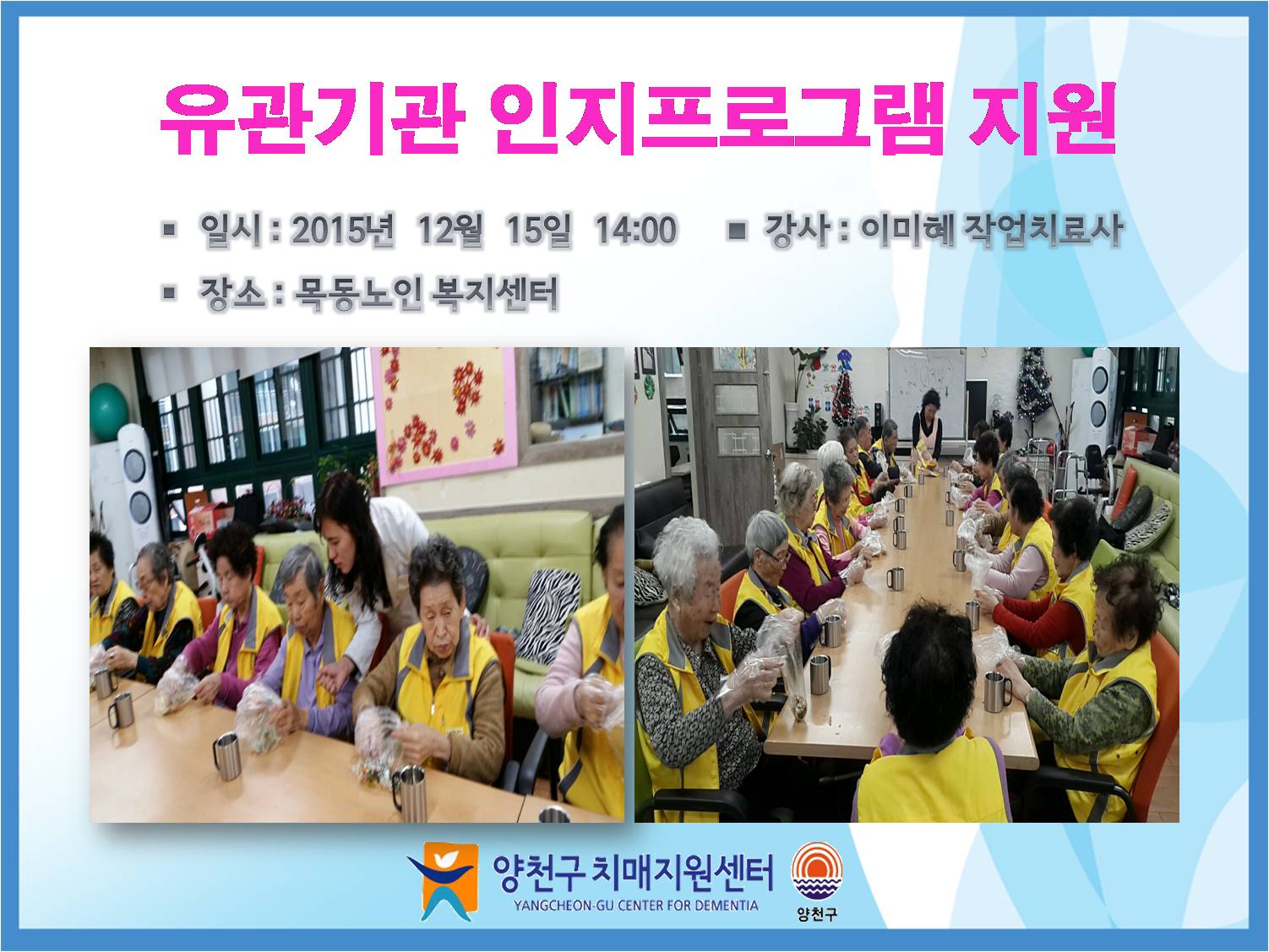 유관기관 인지프로그램 지원

▪ 일시 : 2015년 12월 15일 14:00 ▪ 강사 : 이미혜 작업치료사

▪ 장소 : 목동노인 복지센터

양천구 치매지원센터
YANGCHEON-GU CENTER FOR DEMENTIA

양천구